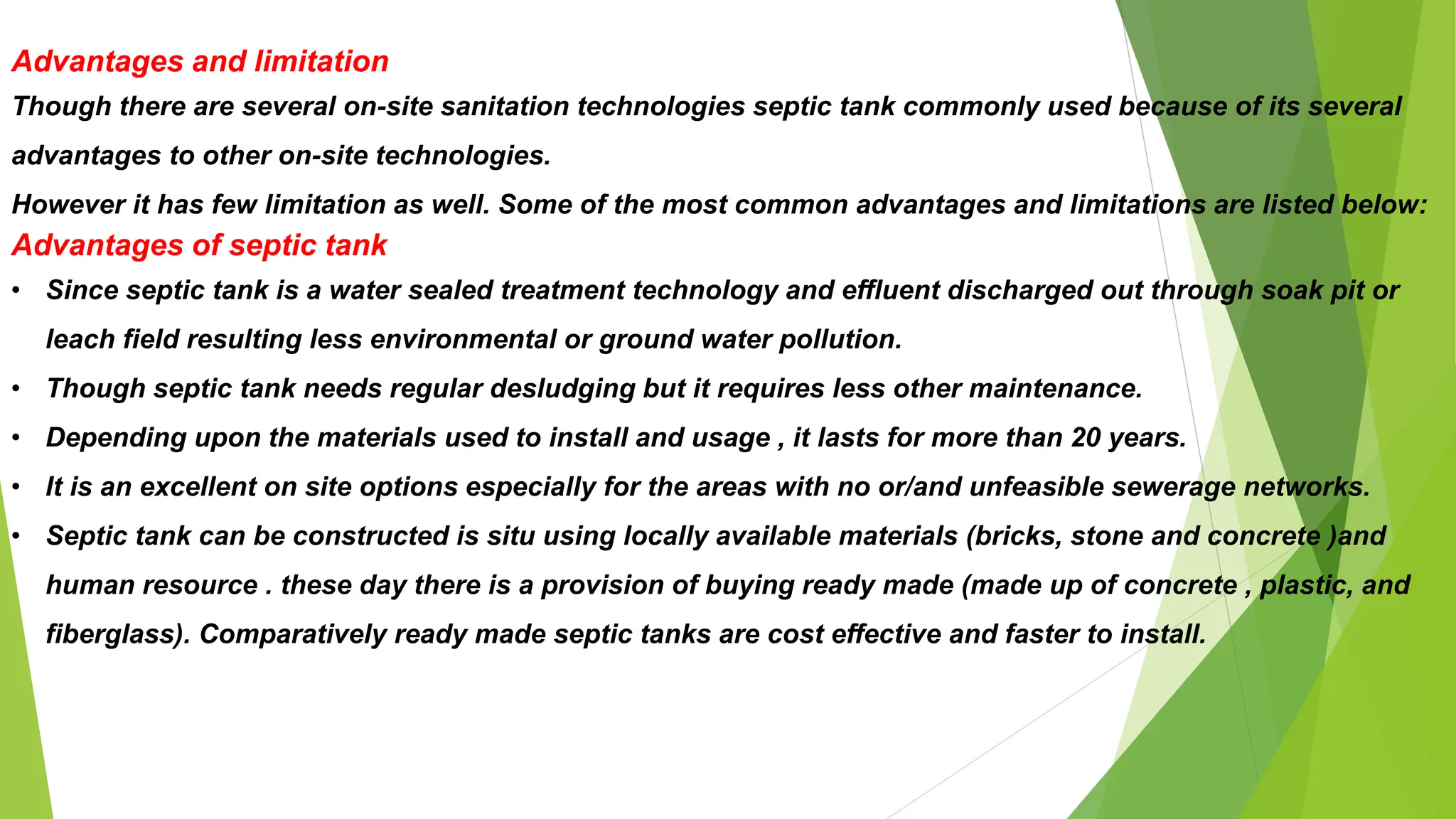 Advantages and limitation

Though there are several on-site sanitation technologies septic tank commonly used because of its several advantages to other on-site technologies.

However it has few limitation as well. Some of the most common advantages and limitations are listed below:

Advantages of septic tank

• Since septic tank is a water sealed treatment technology and effluent discharged out through soak pit or leach field resulting less environmental or ground water pollution.
• Though septic tank needs regular desludging but it requires less other maintenance.
• Depending upon the materials used to install and usage , it lasts for more than 20 years.
• It is an excellent on site options especially for the areas with no or/and unfeasible sewerage networks.
• Septic tank can be constructed is situ using locally available materials (bricks, stone and concrete )and human resource . these day there is a provision of buying ready made (made up of concrete , plastic, and fiberglass). Comparatively ready made septic tanks are cost effective and faster to install.